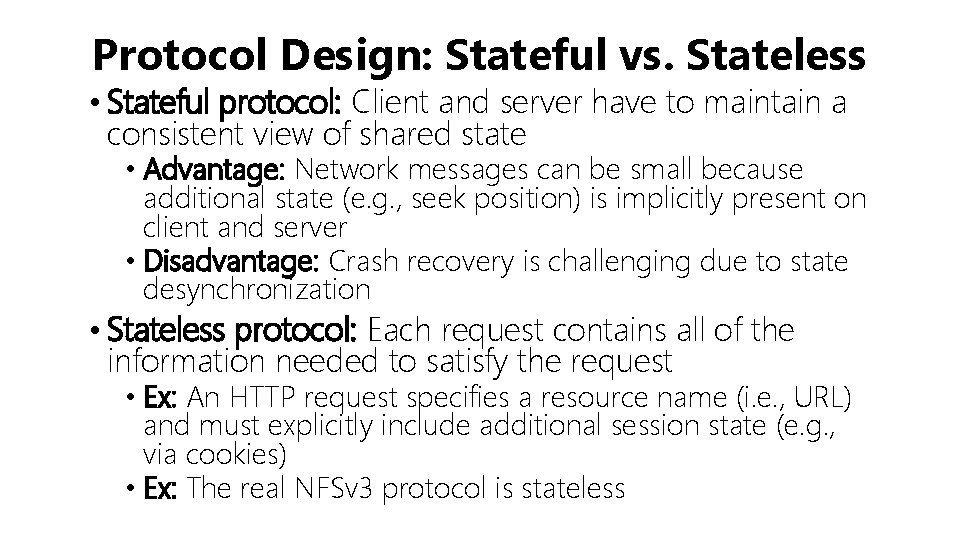 Protocol Design: Stateful vs. Stateless

• Stateful protocol: Client and server have to maintain a consistent view of shared state
  • Advantage: Network messages can be small because additional state (e.g., seek position) is implicitly present on client and server
  • Disadvantage: Crash recovery is challenging due to state desynchronization
• Stateless protocol: Each request contains all of the information needed to satisfy the request
  • Ex: An HTTP request specifies a resource name (i.e., URL) and must explicitly include additional session state (e.g., via cookies)
  • Ex: The real NFSv3 protocol is stateless